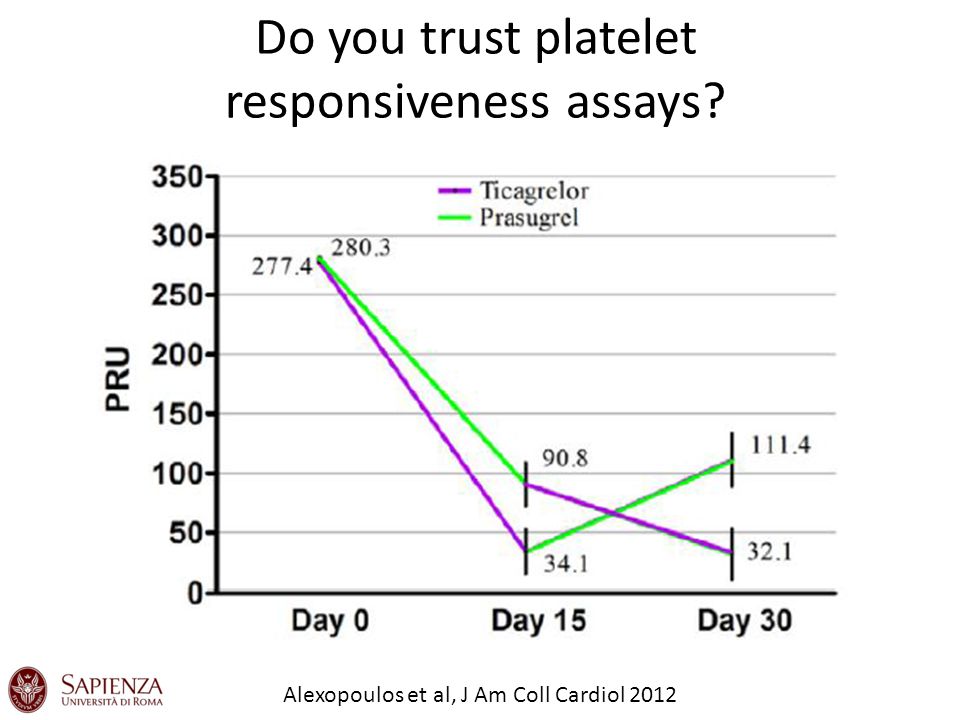 Do you trust platelet responsiveness assays?

350
300
250
200
150
100
50
0

PRU

Ticagrelor
Prasugrel

277.4
280.3
90.8
34.1
111.4
32.1

Day 0
Day 15
Day 30

SAPIENZA
UNIVERSITÀ DI ROMA

Alexopoulos et al, J Am Coll Cardiol 2012